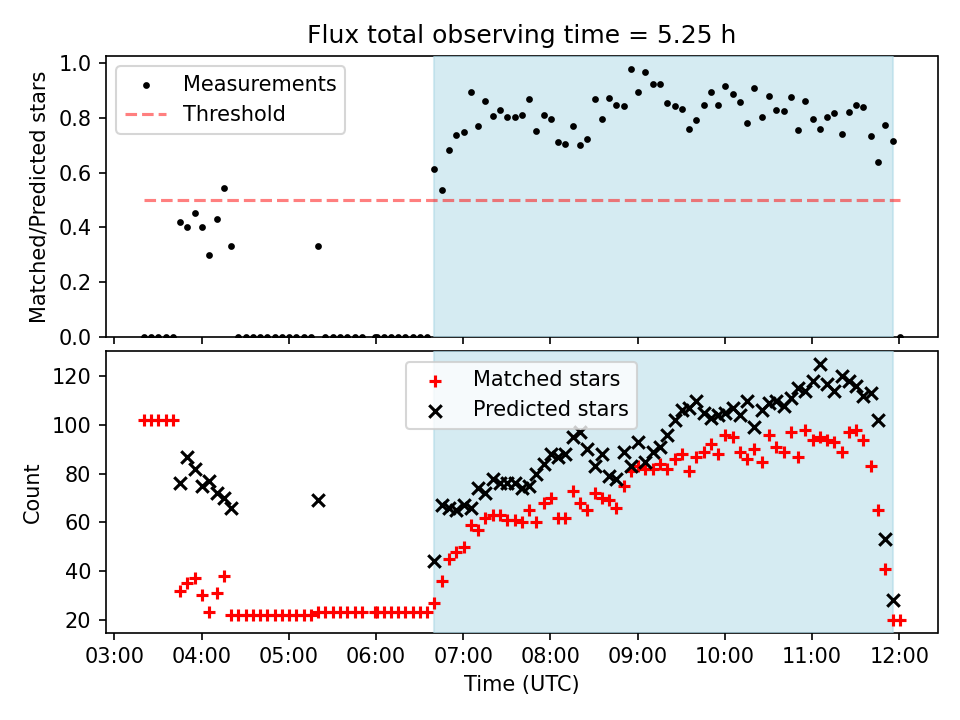 Flux total observing time = 5.25 h

Measurements
Threshold

Matched/Predicted stars

1.0
0.8
0.6
0.4
0.2
0.0

Matched stars
Predicted stars

Count

120
100
80
60
40
20

03:00 04:00 05:00 06:00 07:00 08:00 09:00 10:00 11:00 12:00

Time (UTC)